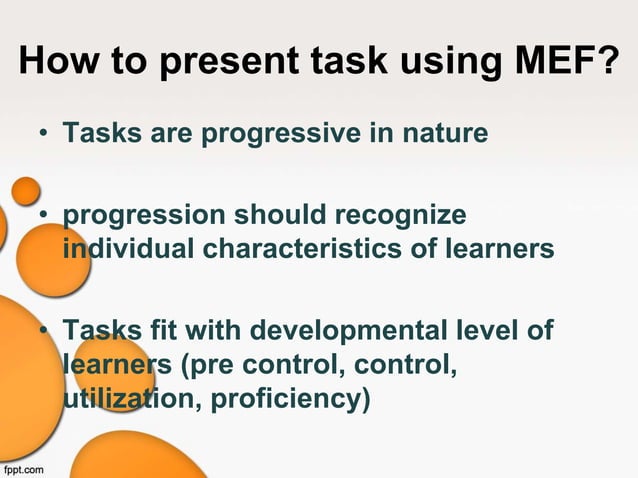 How to present task using MEF?

• Tasks are progressive in nature

• progression should recognize individual characteristics of learners

• Tasks fit with developmental level of learners (pre control, control, utilization, proficiency)

fppt.com